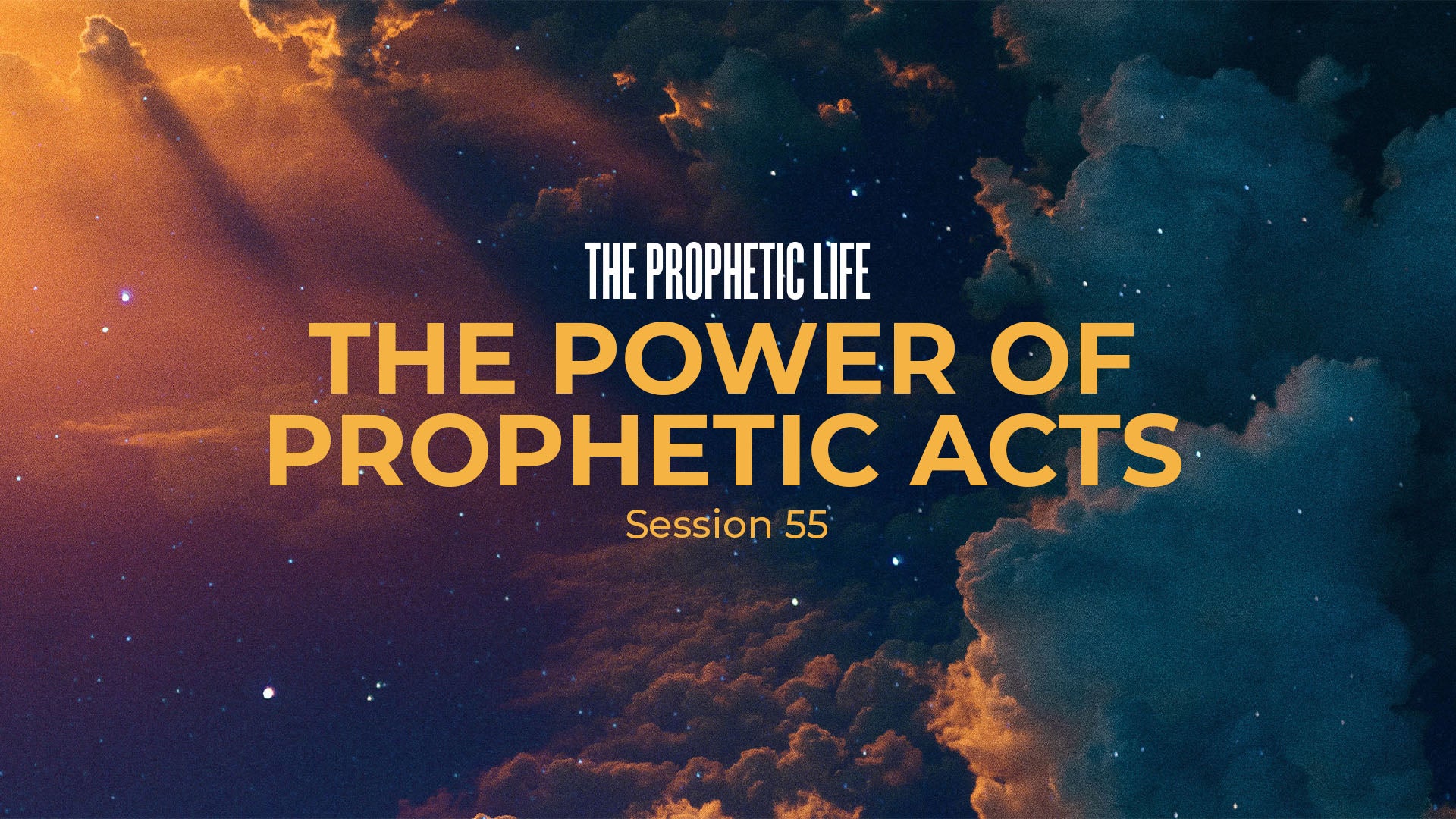 THE PROPHETIC LIFE

THE POWER OF PROPHETIC ACTS

Session 55